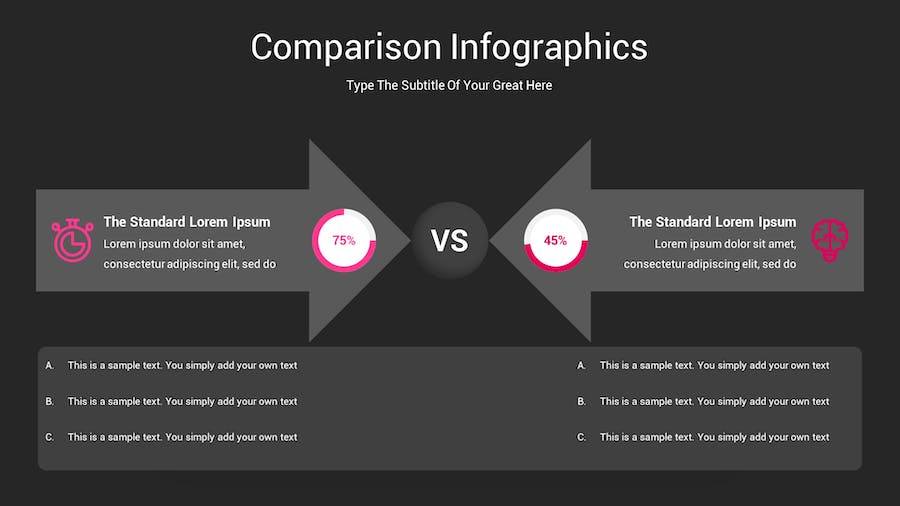 Comparison Infographics

Type The Subtitle Of Your Great Here

The Standard Lorem Ipsum
Lorem ipsum dolor sit amet, consectetur adipiscing elit, sed do

75%

VS

45%

The Standard Lorem Ipsum
Lorem ipsum dolor sit amet, consectetur adipiscing elit, sed do

A. This is a sample text. You simply add your own text

B. This is a sample text. You simply add your own text

C. This is a sample text. You simply add your own text

A. This is a sample text. You simply add your own text

B. This is a sample text. You simply add your own text

C. This is a sample text. You simply add your own text